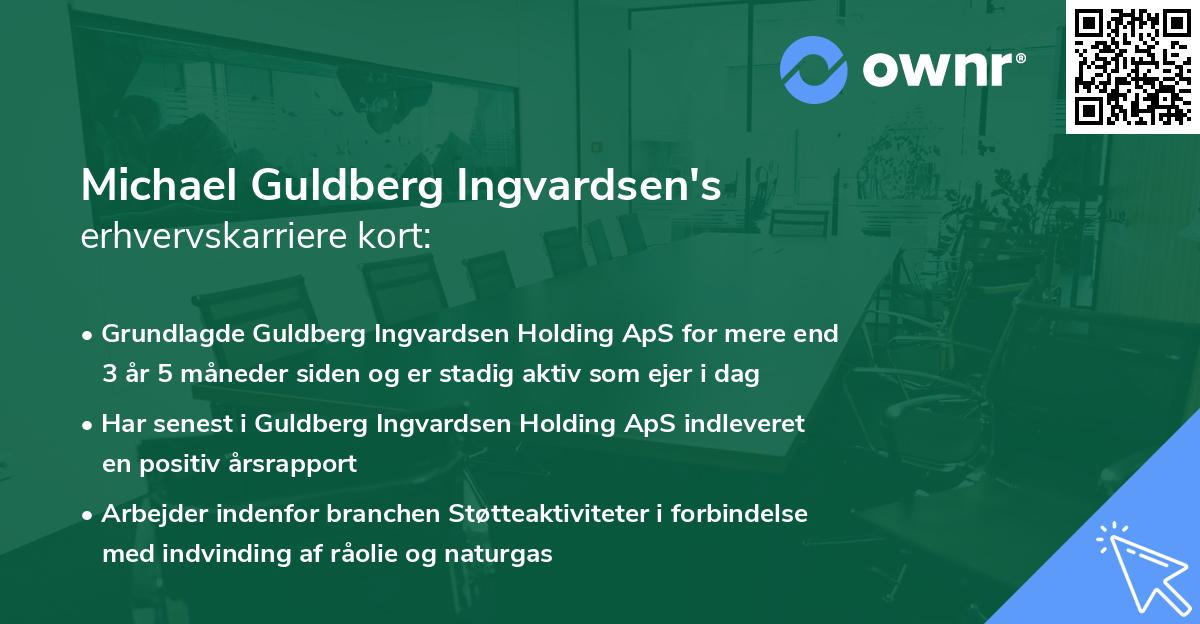 ownr®

Michael Guldberg Ingvardsen's
erhvervskarriere kort:

• Grundlagde Guldberg Ingvardsen Holding ApS for mere end 3 år 5 måneder siden og er stadig aktiv som ejer i dag
• Har senest i Guldberg Ingvardsen Holding ApS indleveret en positiv årsrapport
• Arbejder indenfor branchen Støtteaktiviteter i forbindelse med indvinding af råolie og naturgas